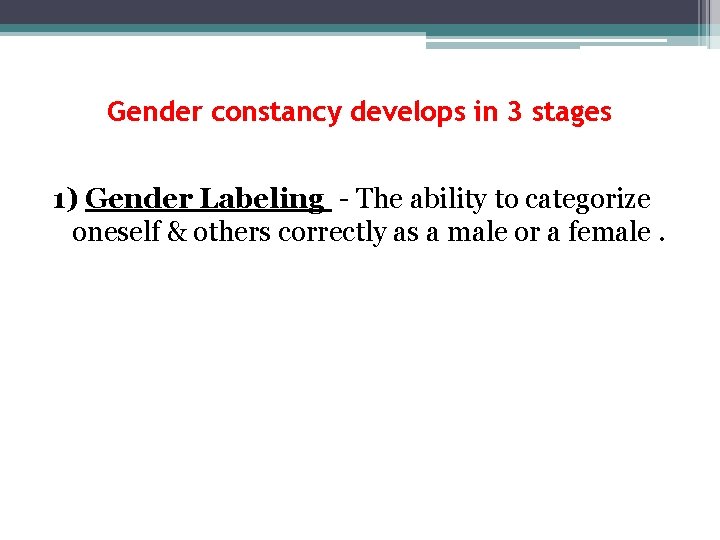 Gender constancy develops in 3 stages

1) Gender Labeling - The ability to categorize oneself & others correctly as a male or a female .